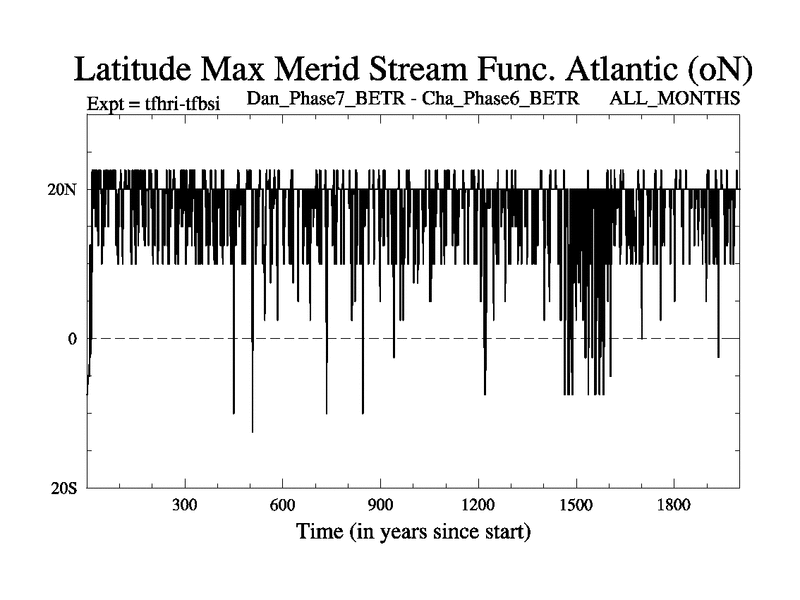 Latitude Max Merid Stream Func. Atlantic (oN)

Expt = tfhri-tfbsi

Dan_Phase7_BETR - Cha_Phase6_BETR

ALL_MONTHS

20N

0

20S

300

600

900

1200

1500

1800

Time (in years since start)